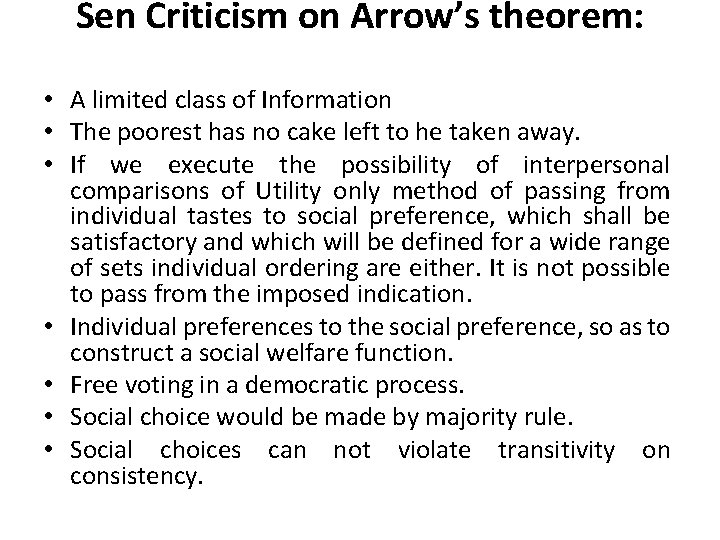 Sen Criticism on Arrow's theorem:

• A limited class of Information
• The poorest has no cake left to he taken away.
• If we execute the possibility of interpersonal comparisons of Utility only method of passing from individual tastes to social preference, which shall be satisfactory and which will be defined for a wide range of sets individual ordering are either. It is not possible to pass from the imposed indication.
• Individual preferences to the social preference, so as to construct a social welfare function.
• Free voting in a democratic process.
• Social choice would be made by majority rule.
• Social choices can not violate transitivity on consistency.